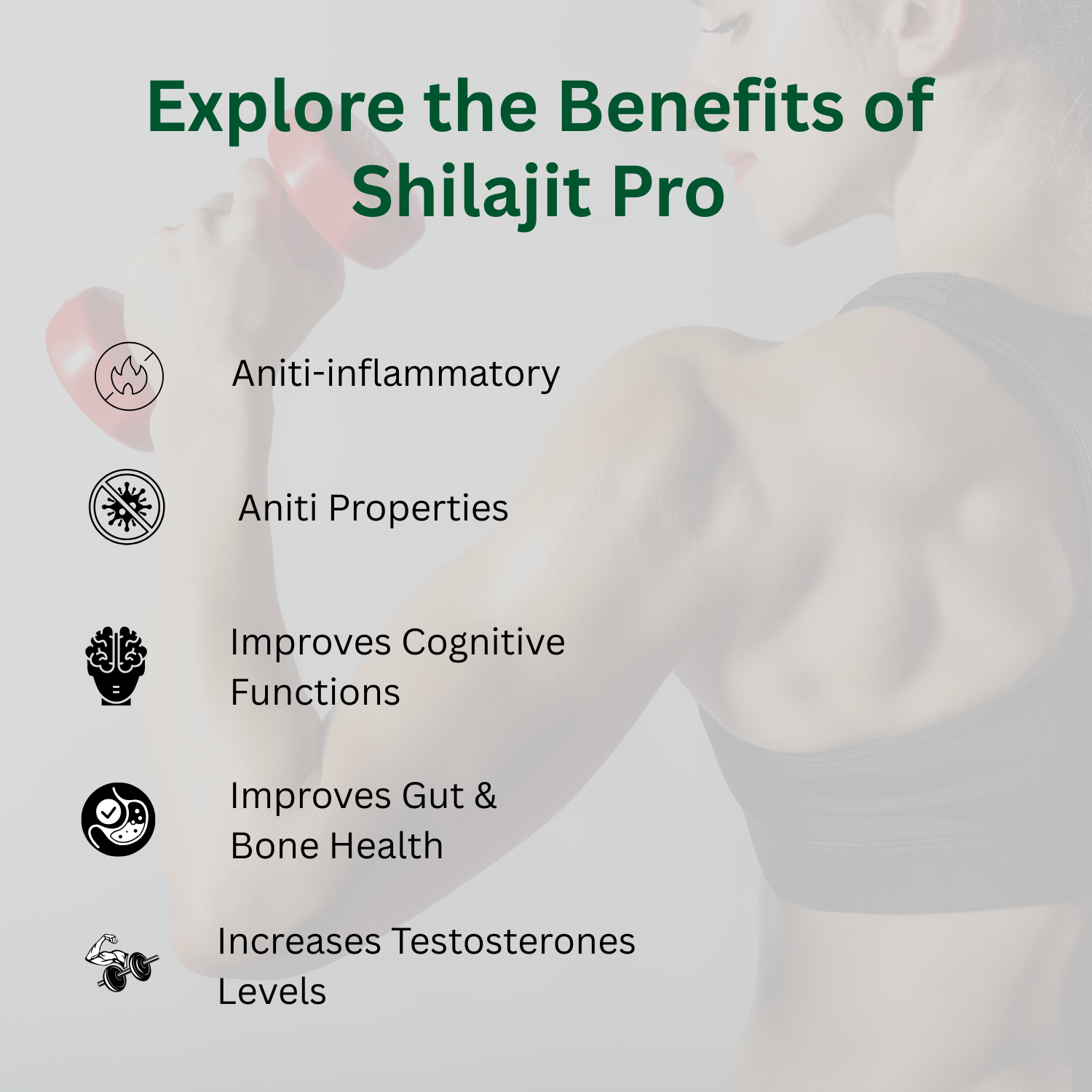 Explore the Benefits of Shilajit Pro

Aniti-inflammatory

Aniti Properties

Improves Cognitive Functions

Improves Gut & Bone Health

Increases Testosterones Levels